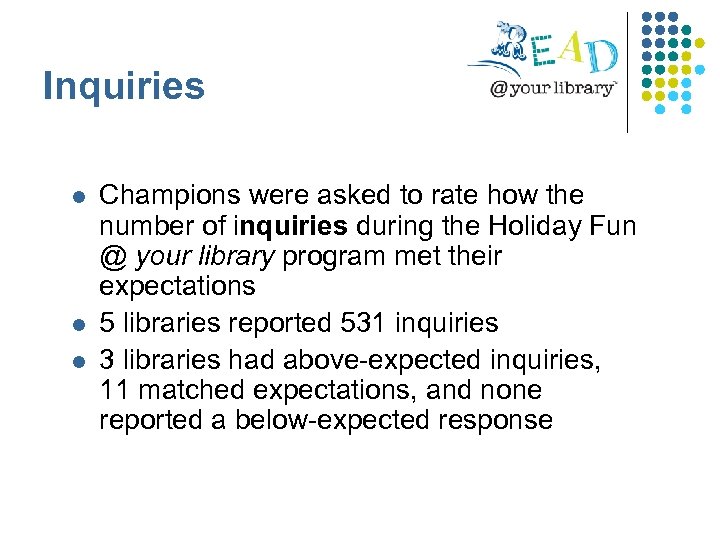 Inquiries

READ @your library

- Champions were asked to rate how the number of inquiries during the Holiday Fun @ your library program met their expectations
- 5 libraries reported 531 inquiries
- 3 libraries had above-expected inquiries, 11 matched expectations, and none reported a below-expected response